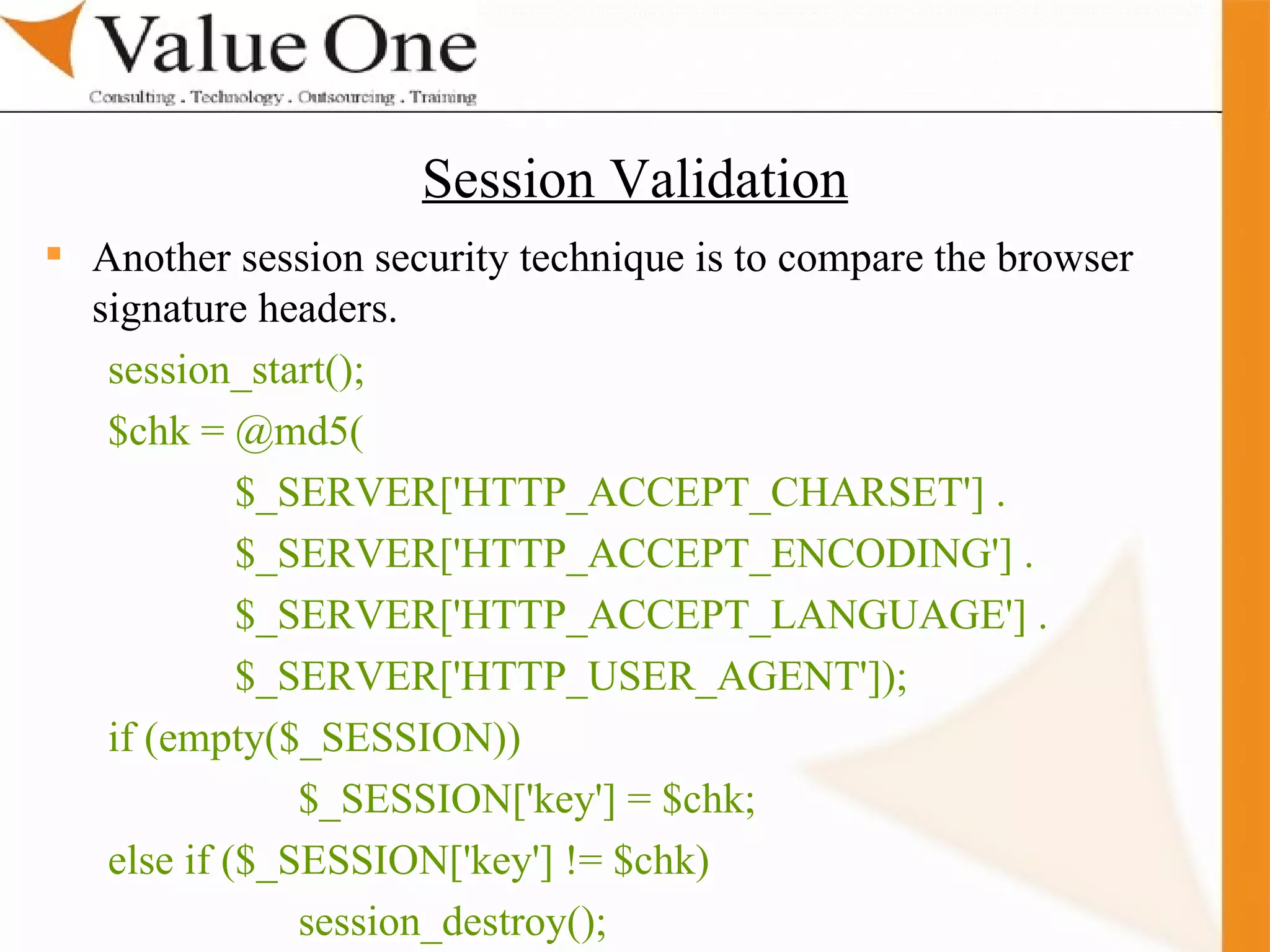 Value One
Consulting . Technology . Outsourcing . Training

Session Validation

Another session security technique is to compare the browser signature headers.

session_start();
$chk = @md5(
$_SERVER['HTTP_ACCEPT_CHARSET'] .
$_SERVER['HTTP_ACCEPT_ENCODING'] .
$_SERVER['HTTP_ACCEPT_LANGUAGE'] .
$_SERVER['HTTP_USER_AGENT']);
if (empty($_SESSION))
$_SESSION['key'] = $chk;
else if ($_SESSION['key'] != $chk)
session_destroy();